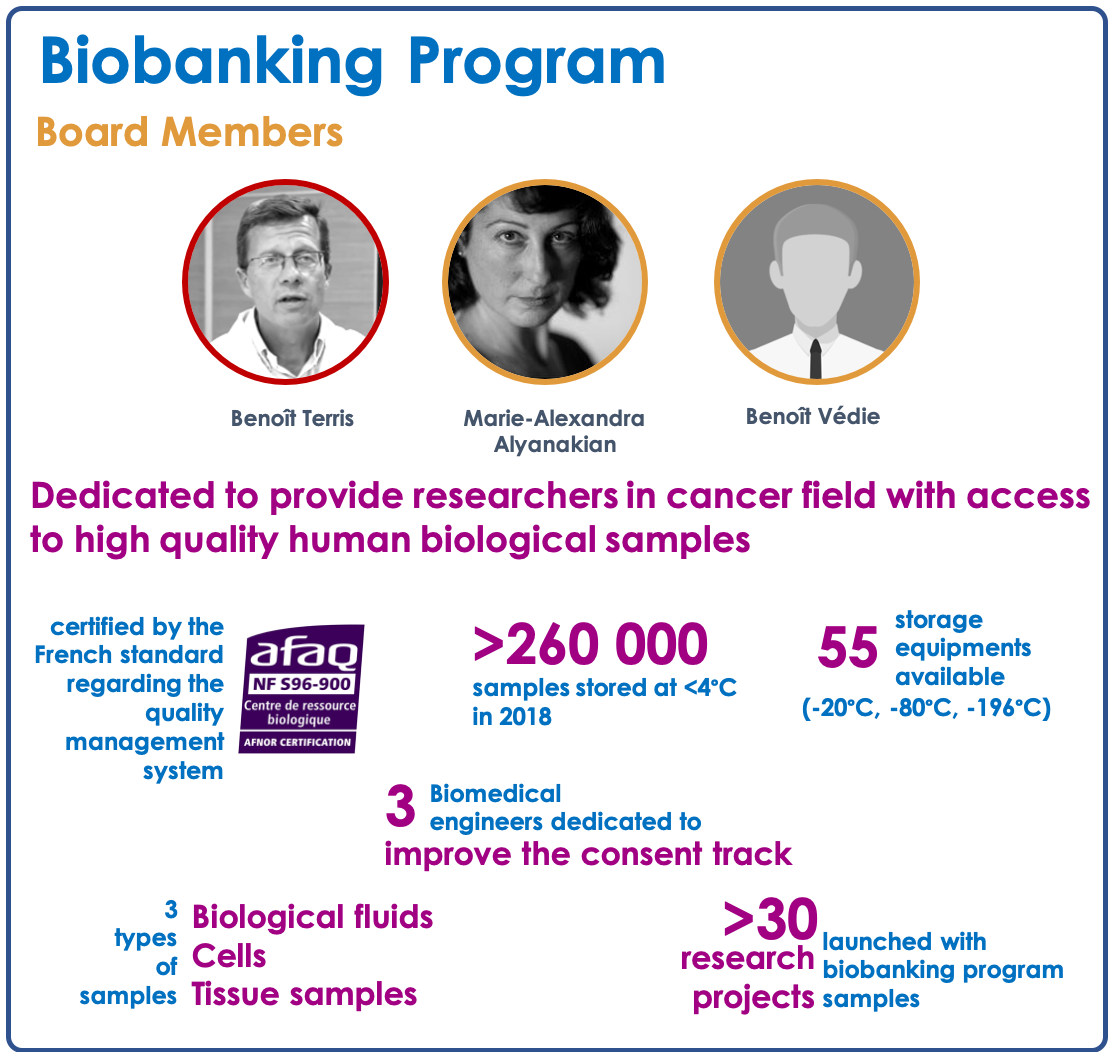 Biobanking Program

Board Members

Benoît Terris

Marie-Alexandra Alyanakian

Benoît Védie

Dedicated to provide researchers in cancer field with access to high quality human biological samples

certified by the French standard regarding the quality management system

afaq
NF S96-900
Centre de ressource biologique
AFNOR CERTIFICATION

>260 000
samples stored at <4°C in 2018

55 storage equipments available
(-20°C, -80°C, -196°C)

3 Biomedical engineers dedicated to improve the consent track

3 types of samples
Biological fluids
Cells
Tissue samples

>30 research projects launched with biobanking program samples